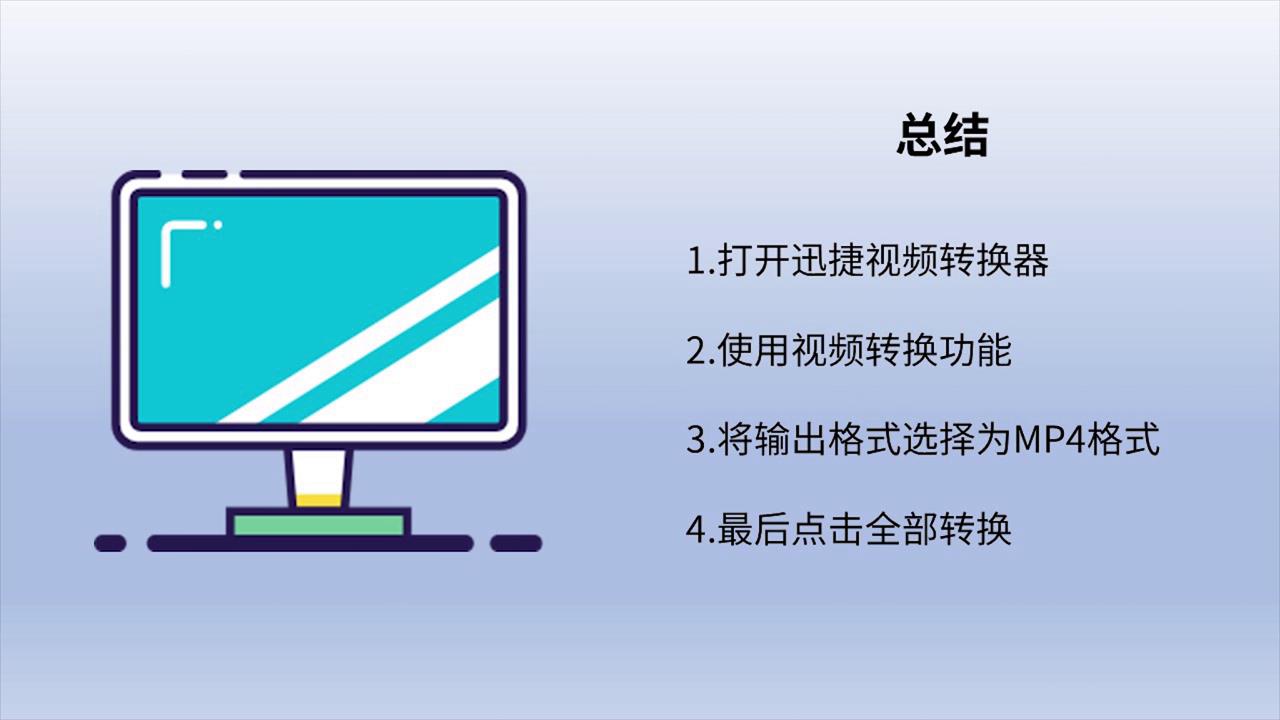 总结

1.打开迅捷视频转换器

2.使用视频转换功能

3.将输出格式选择为MP4格式

4.最后点击全部转换